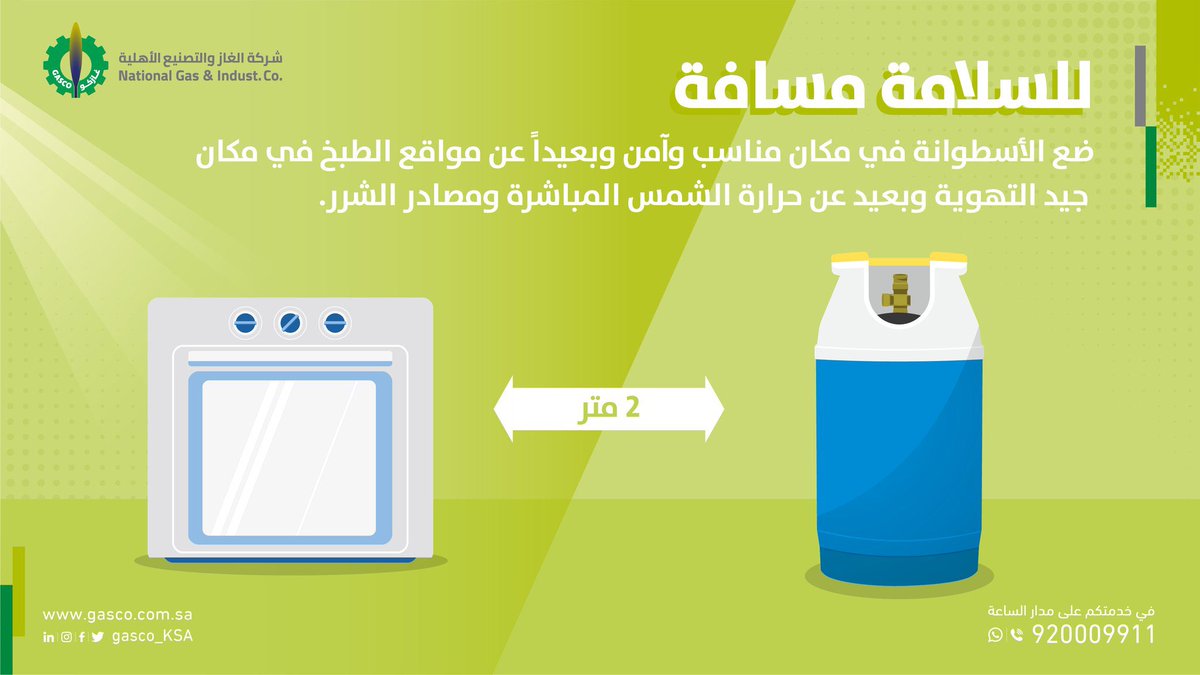 GASCO غازكو
شركة الغاز والتصنيع الأهلية
National Gas & Indust. Co.

للسلامة مسافة

ضع الأسطوانة في مكان مناسب وآمن وبعيداً عن مواقع الطبخ في مكان جيد التهوية وبعيد عن حرارة الشمس المباشرة ومصادر الشرر.

2 متر

www.gasco.com.sa
gasco_KSA

في خدمتكم على مدار الساعة
920009911